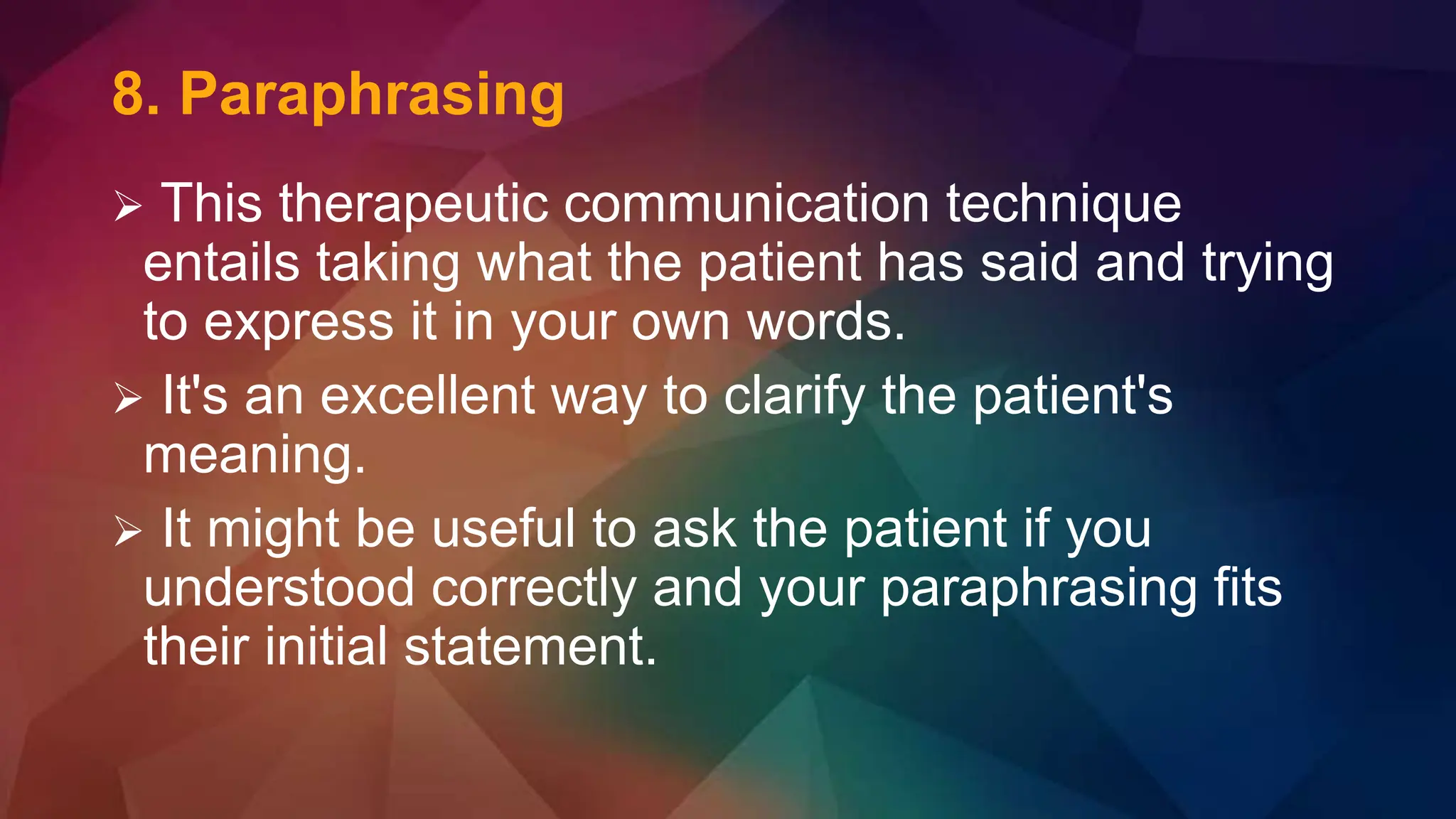 8. Paraphrasing

➢ This therapeutic communication technique entails taking what the patient has said and trying to express it in your own words.

➢ It's an excellent way to clarify the patient's meaning.

➢ It might be useful to ask the patient if you understood correctly and your paraphrasing fits their initial statement.